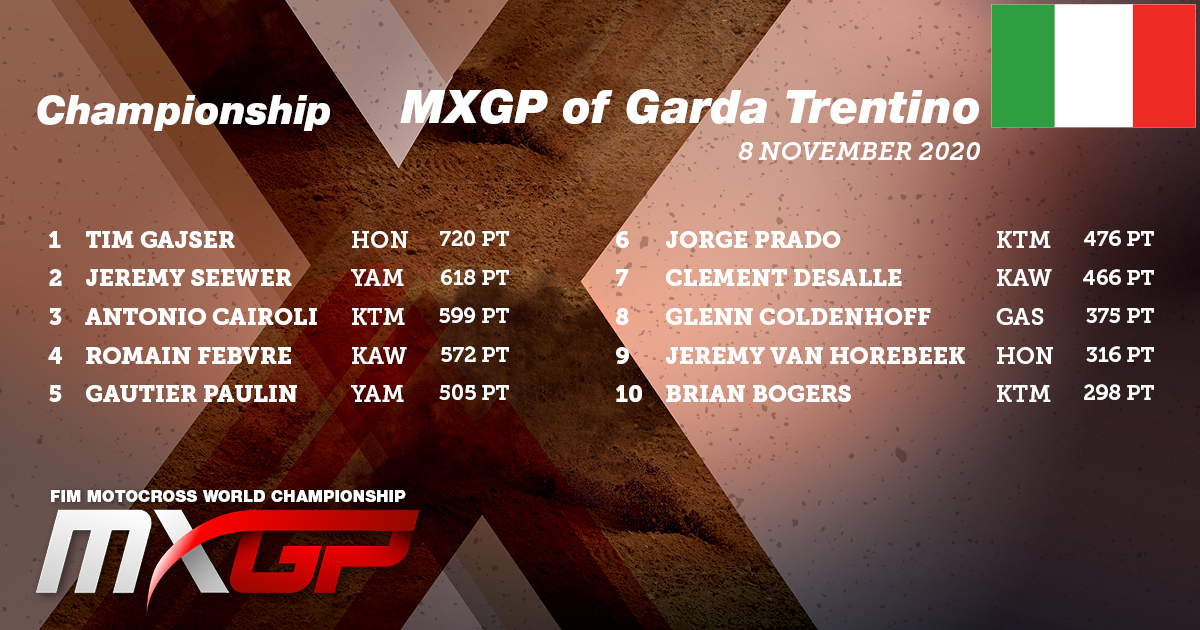 Championship

MXGP of Garda Trentino

8 NOVEMBER 2020

| 1 | TIM GAJSER | HON | 720 PT |
|---|---|---|---|
| 2 | JEREMY SEEWER | YAM | 618 PT |
| 3 | ANTONIO CAIROLI | KTM | 599 PT |
| 4 | ROMAIN FEBVRE | KAW | 572 PT |
| 5 | GAUTIER PAULIN | YAM | 505 PT |

| 6 | JORGE PRADO | KTM | 476 PT |
|---|---|---|---|
| 7 | CLEMENT DESALLE | KAW | 466 PT |
| 8 | GLENN COLDENHOFF | GAS | 375 PT |
| 9 | JEREMY VAN HOREBEEK | HON | 316 PT |
| 10 | BRIAN BOGERS | KTM | 298 PT |

FIM MOTOCROSS WORLD CHAMPIONSHIP

MXGP